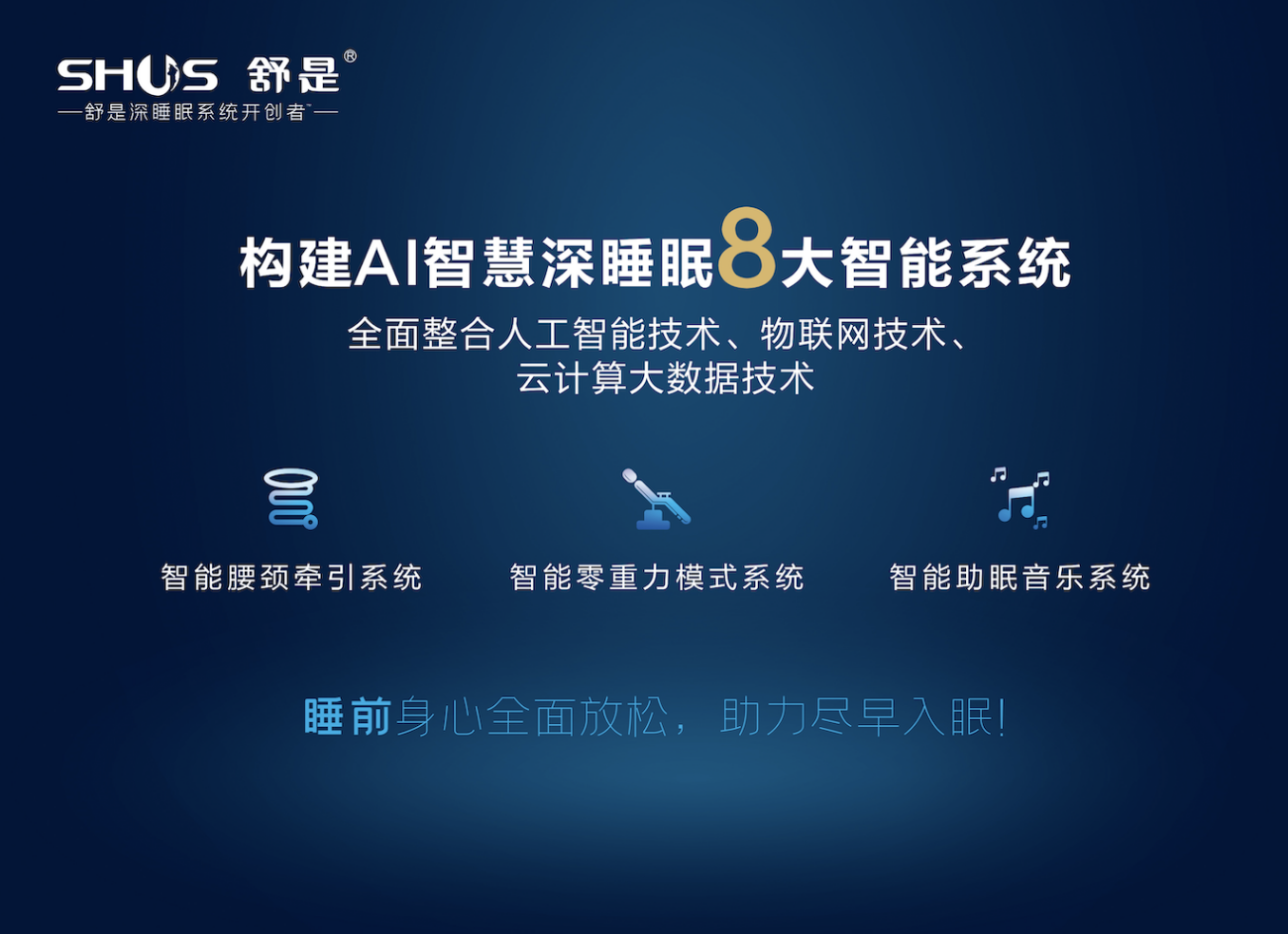 SHUS 舒是®
—舒是深睡眠系统开创者™—

构建AI智慧深睡眠8大智能系统

全面整合人工智能技术、物联网技术、云计算大数据技术

智能腰颈牵引系统

智能零重力模式系统

智能助眠音乐系统

睡前身心全面放松，助力尽早入眠!